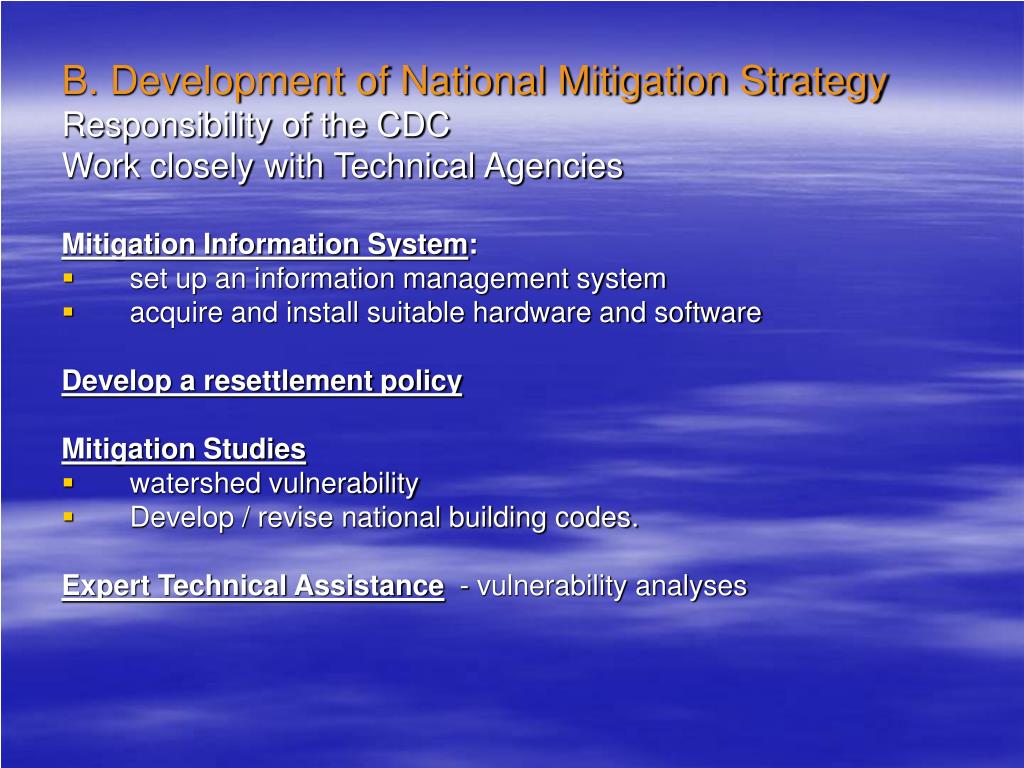 B. Development of National Mitigation Strategy
Responsibility of the CDC
Work closely with Technical Agencies

Mitigation Information System:
▪ set up an information management system
▪ acquire and install suitable hardware and software

Develop a resettlement policy

Mitigation Studies
▪ watershed vulnerability
▪ Develop / revise national building codes.

Expert Technical Assistance - vulnerability analyses